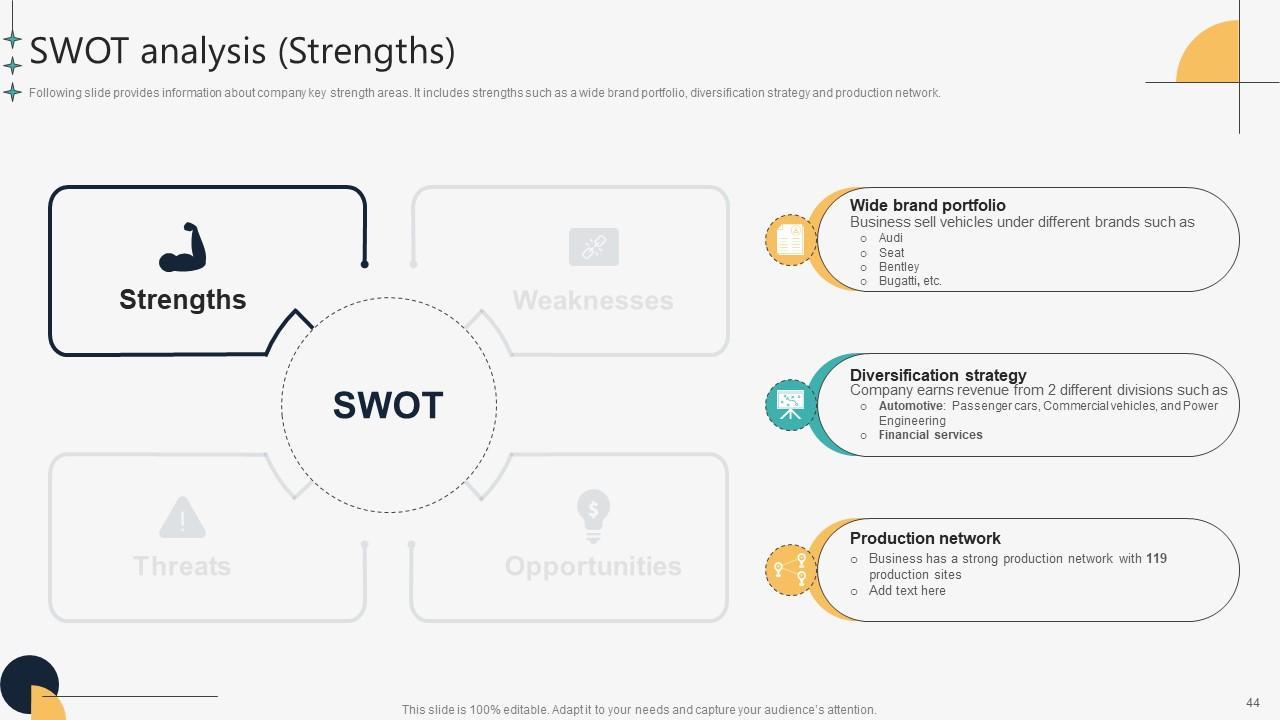 SWOT analysis (Strengths)

Following slide provides information about company key strength areas. It includes strengths such as a wide brand portfolio, diversification strategy and production network.

Strengths

Weaknesses

SWOT

Threats

Opportunities

Wide brand portfolio
Business sell vehicles under different brands such as
○ Audi
○ Seat
○ Bentley
○ Bugatti, etc.

Diversification strategy
Company earns revenue from 2 different divisions such as
○ Automotive: Passenger cars, Commercial vehicles, and Power Engineering
○ Financial services

Production network
○ Business has a strong production network with 119 production sites
○ Add text here

This slide is 100% editable. Adapt it to your needs and capture your audience's attention.

44